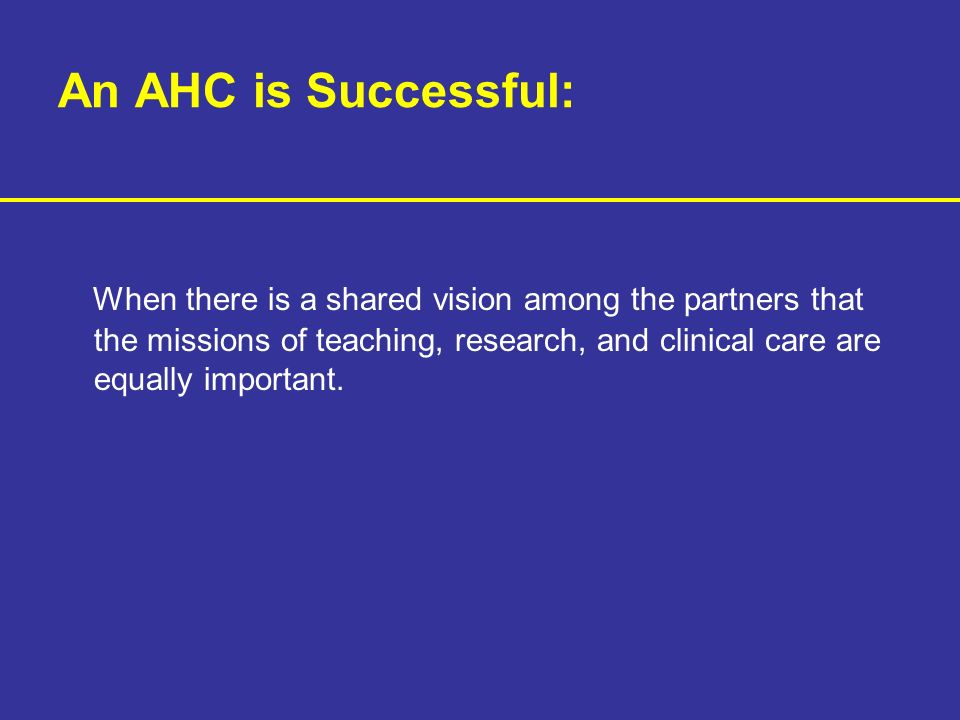 An AHC is Successful:

When there is a shared vision among the partners that the missions of teaching, research, and clinical care are equally important.